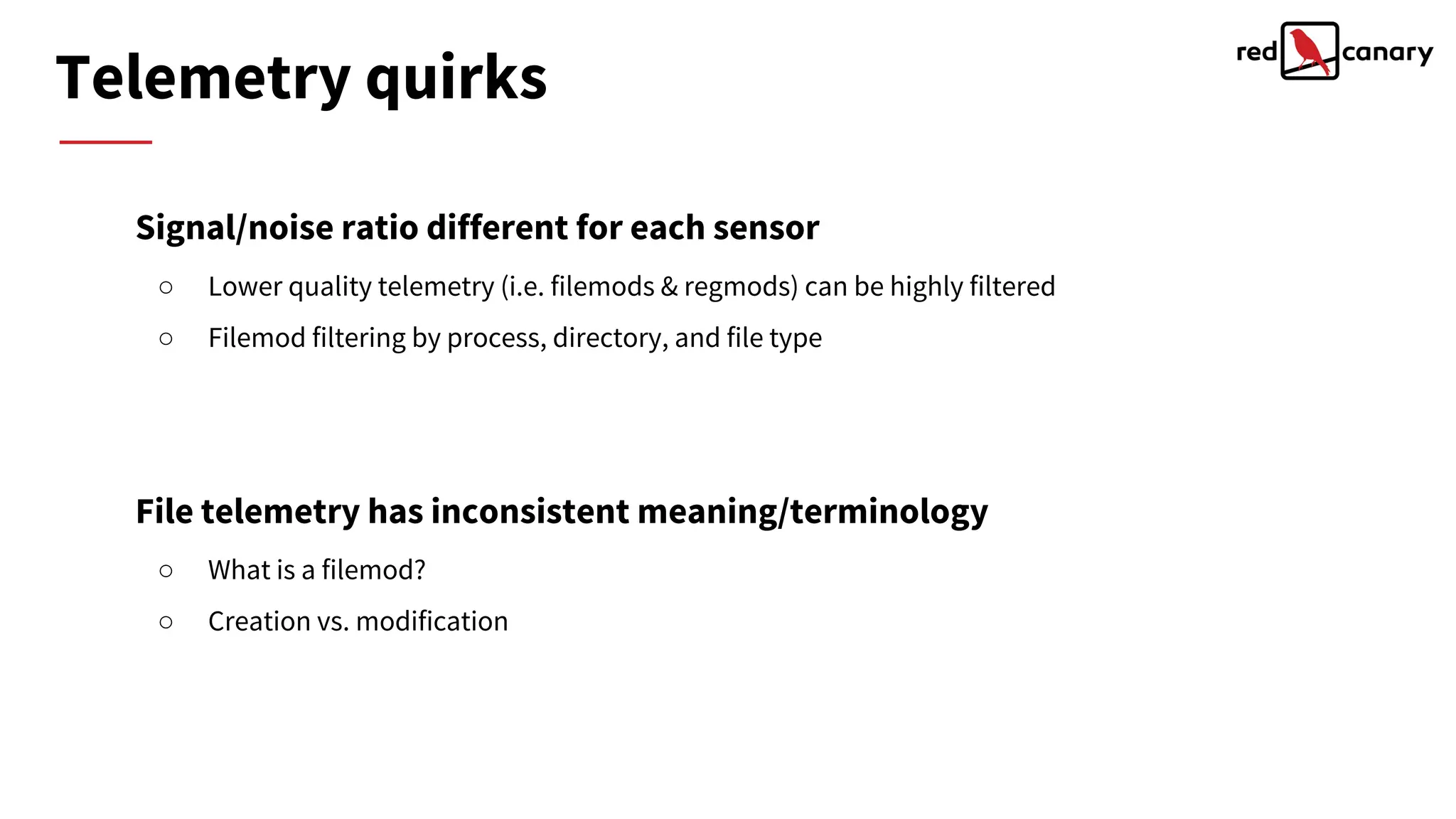 Telemetry quirks

red canary

Signal/noise ratio different for each sensor

○ Lower quality telemetry (i.e. filemods & regmods) can be highly filtered

○ Filemod filtering by process, directory, and file type

File telemetry has inconsistent meaning/terminology

○ What is a filemod?

○ Creation vs. modification